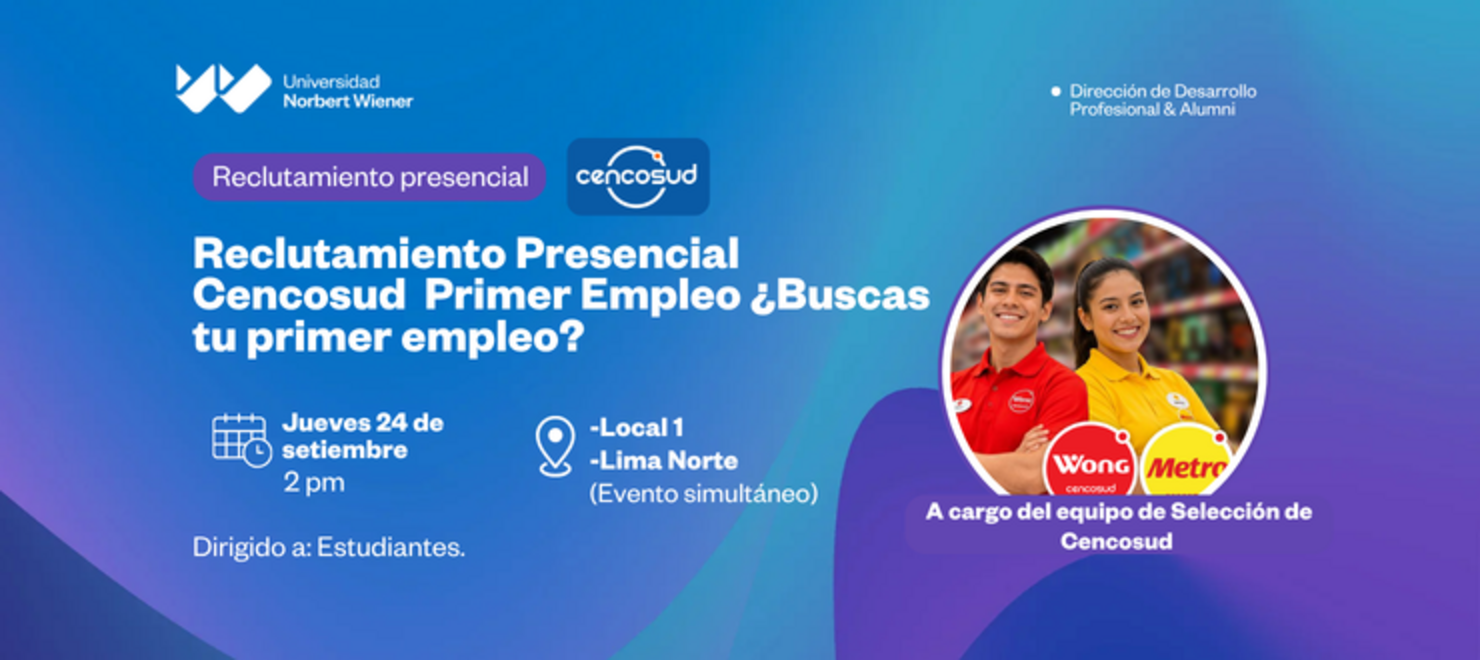 Universidad Norbert Wiener

Dirección de Desarrollo Profesional & Alumni

Reclutamiento presencial

cencosud

Reclutamiento Presencial Cencosud Primer Empleo ¿Buscas tu primer empleo?

Jueves 24 de setiembre
2 pm

-Local 1
-Lima Norte
(Evento simultáneo)

Dirigido a: Estudiantes.

Wong cencosud

Metro

A cargo del equipo de Selección de Cencosud